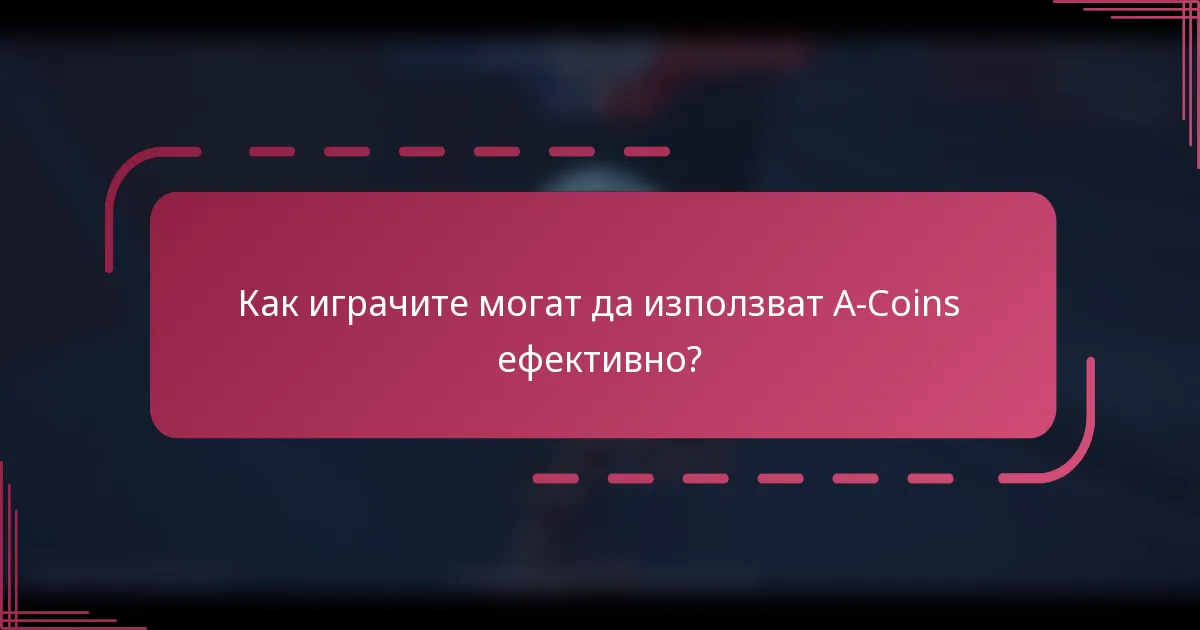 Как играчите могат да използват A-Coins ефективно?